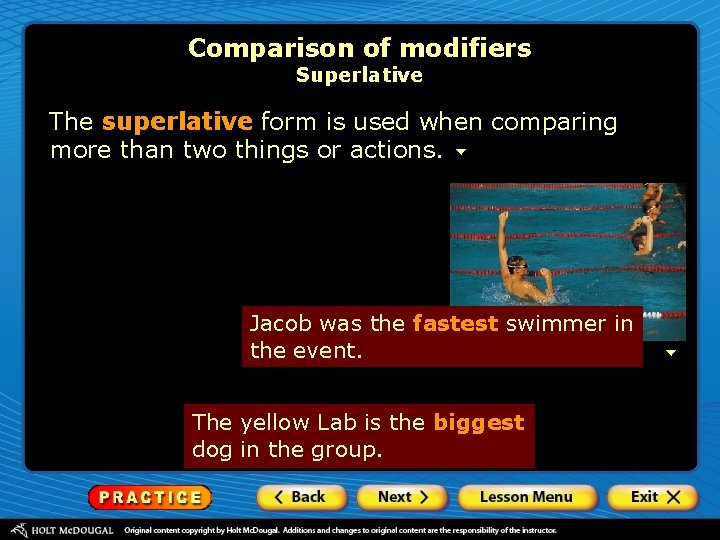 Comparison of modifiers
Superlative

The superlative form is used when comparing more than two things or actions.

Jacob was the fastest swimmer in the event.

The yellow Lab is the biggest dog in the group.

PRACTICE
Back
Next
Lesson Menu
Exit

HOLT McDOUGAL Original content copyright by Holt McDougal. Additions and changes to original content are the responsibility of the instructor.